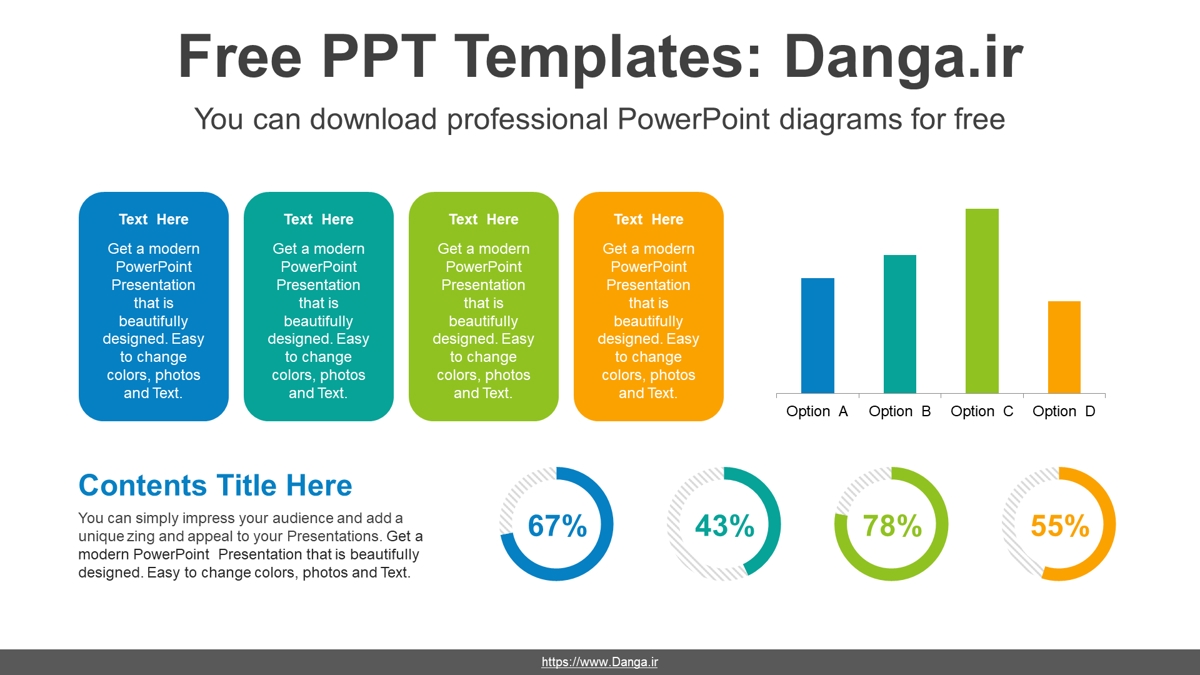 Free PPT Templates: Danga.ir

You can download professional PowerPoint diagrams for free

Text Here

Get a modern PowerPoint Presentation that is beautifully designed. Easy to change colors, photos and Text.

Text Here

Get a modern PowerPoint Presentation that is beautifully designed. Easy to change colors, photos and Text.

Text Here

Get a modern PowerPoint Presentation that is beautifully designed. Easy to change colors, photos and Text.

Text Here

Get a modern PowerPoint Presentation that is beautifully designed. Easy to change colors, photos and Text.

Option A Option B Option C Option D

Contents Title Here

You can simply impress your audience and add a unique zing and appeal to your Presentations. Get a modern PowerPoint Presentation that is beautifully designed. Easy to change colors, photos and Text.

67%

43%

78%

55%

https://www.Danga.ir